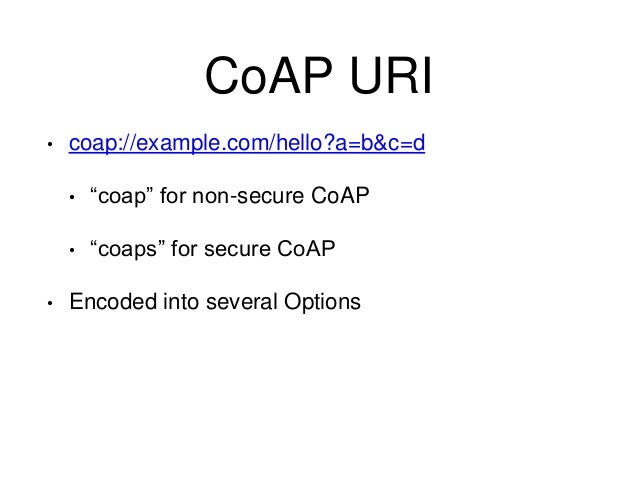 CoAP URI

• coap://example.com/hello?a=b&c=d

  • “coap” for non-secure CoAP

  • “coaps” for secure CoAP

• Encoded into several Options